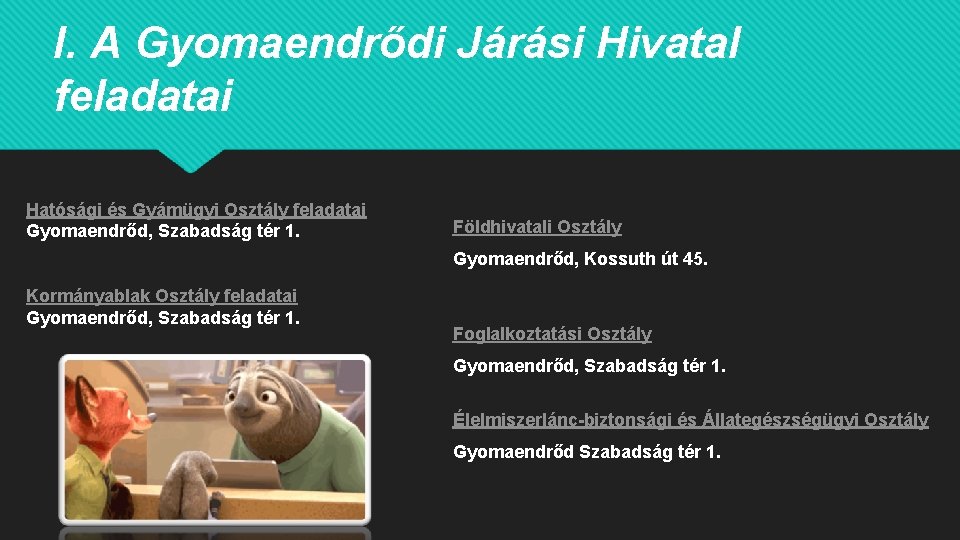 I. A Gyomaendrődi Járási Hivatal feladatai

Hatósági és Gyámügyi Osztály feladatai
Gyomaendrőd, Szabadság tér 1.

Kormányablak Osztály feladatai
Gyomaendrőd, Szabadság tér 1.

Földhivatali Osztály

Gyomaendrőd, Kossuth út 45.

Foglalkoztatási Osztály

Gyomaendrőd, Szabadság tér 1.

Élelmiszerlánc-biztonsági és Állategészségügyi Osztály

Gyomaendrőd Szabadság tér 1.